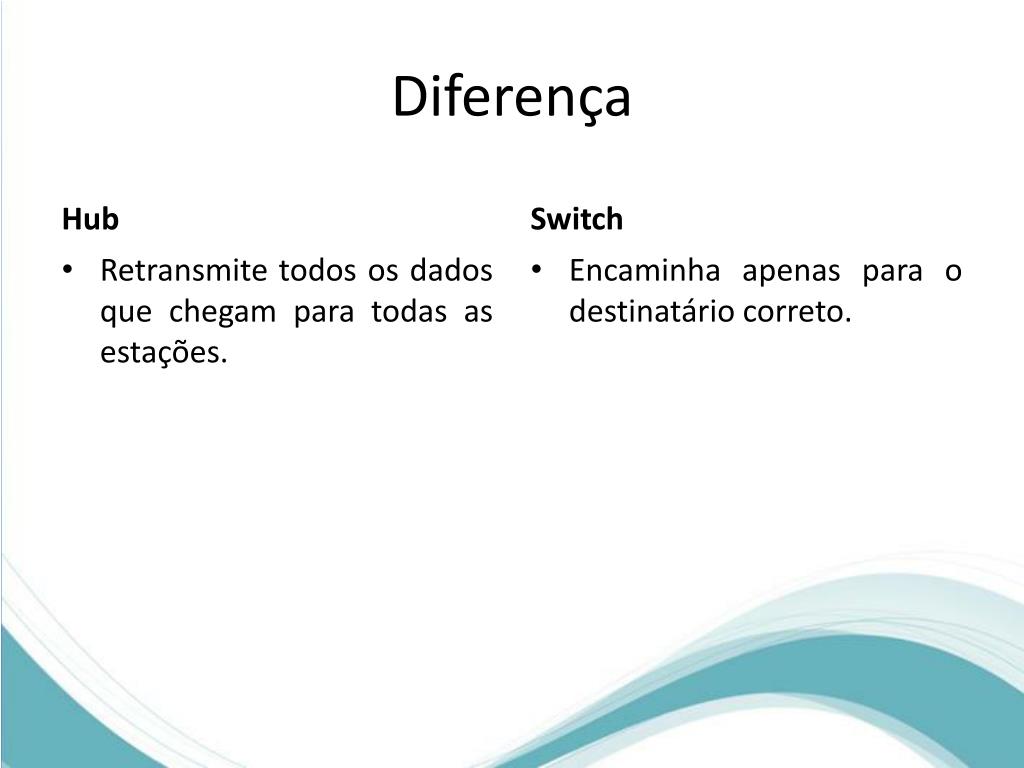 Diferença

Hub

• Retransmite todos os dados que chegam para todas as estações.

Switch

• Encaminha apenas para o destinatário correto.